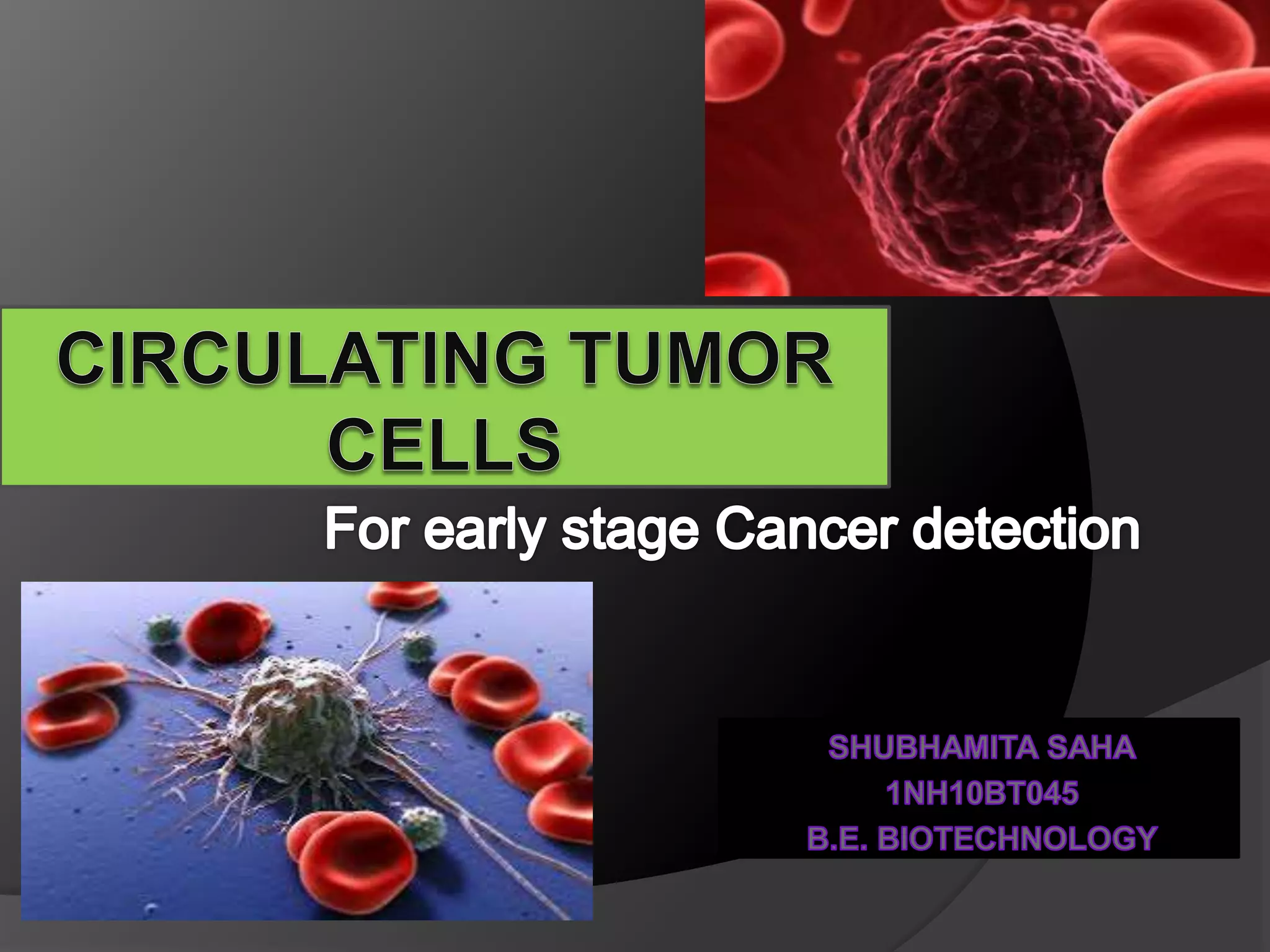 CIRCULATING TUMOR CELLS

For early stage Cancer detection

SHUBHAMITA SAHA
1NH10BT045
B.E. BIOTECHNOLOGY